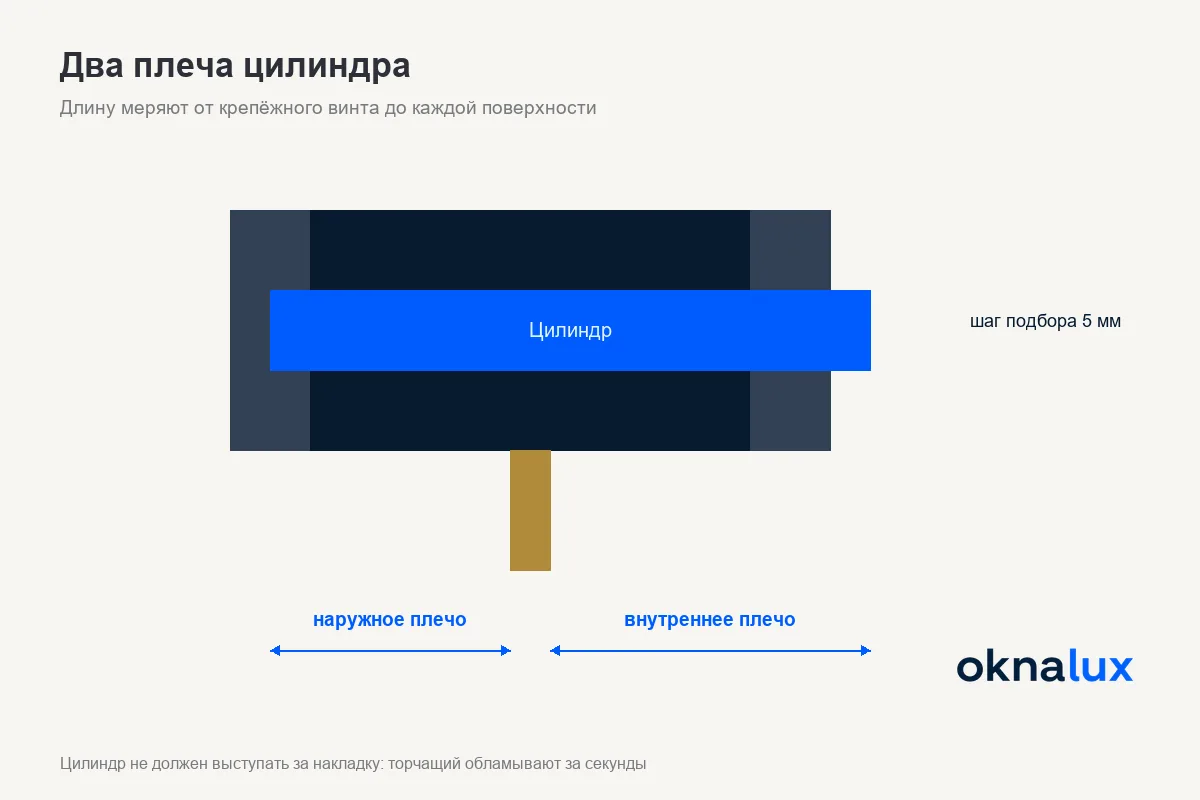 Два плеча цилиндра

Длину меряют от крепёжного винта до каждой поверхности

Цилиндр

шаг подбора 5 мм

наружное плечо

внутреннее плечо

oknalux

Цилиндр не должен выступать за накладку: торчащий обламывают за секунды